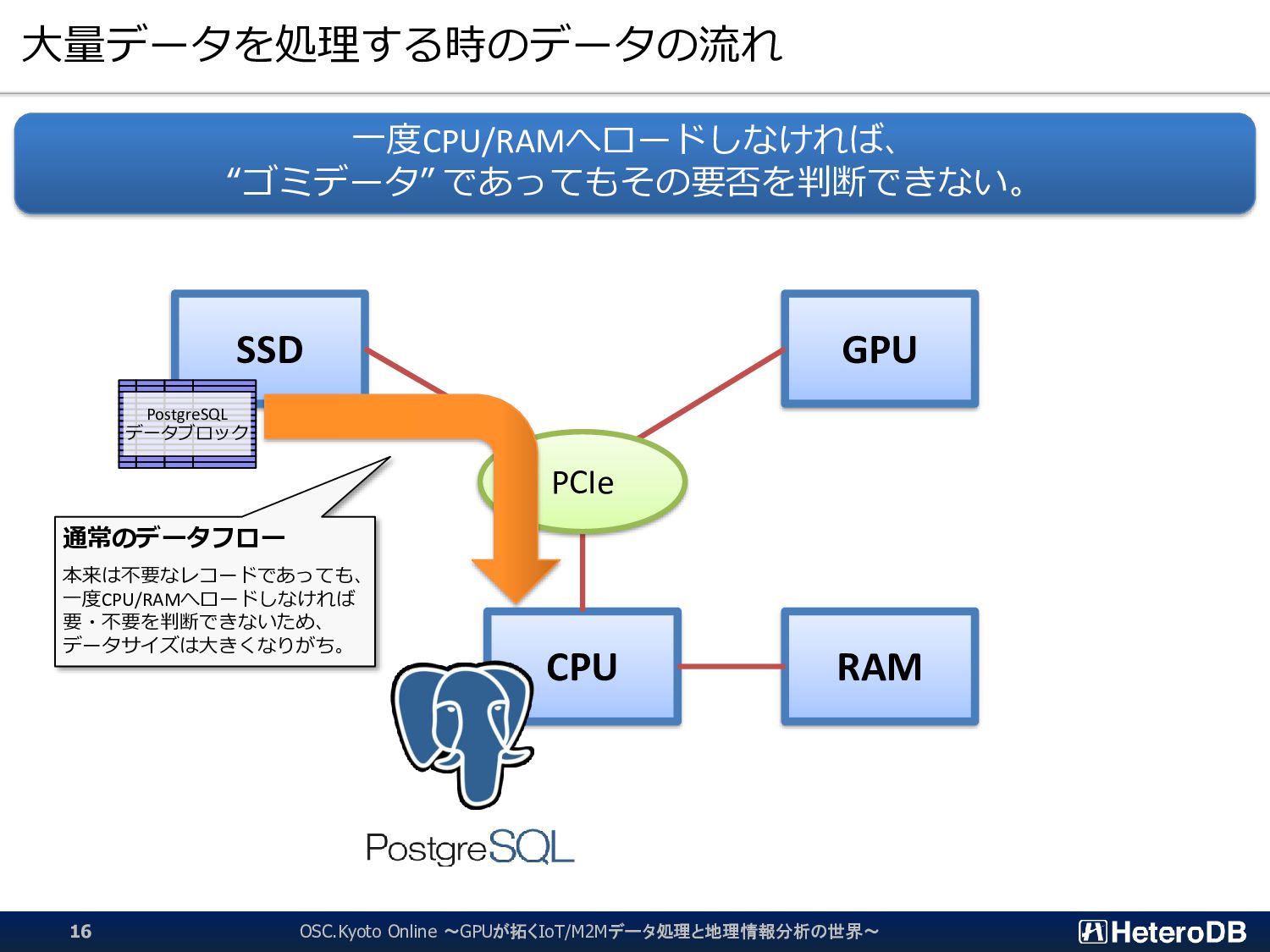 大量データを処理する時のデータの流れ

一度CPU/RAMへロードしなければ、
“ゴミデータ” であってもその要否を判断できない。

SSD

GPU

PostgreSQL
データブロック

PCIe

通常のデータフロー

本来は不要なレコードであっても、一度CPU/RAMへロードしなければ要・不要を判断できないため、データサイズは大きくなりがち。

CPU

RAM

PostgreSQL

16

OSC.Kyoto Online ～GPUが拓くIoT/M2Mデータ処理と地理情報分析の世界～

HeteroDB